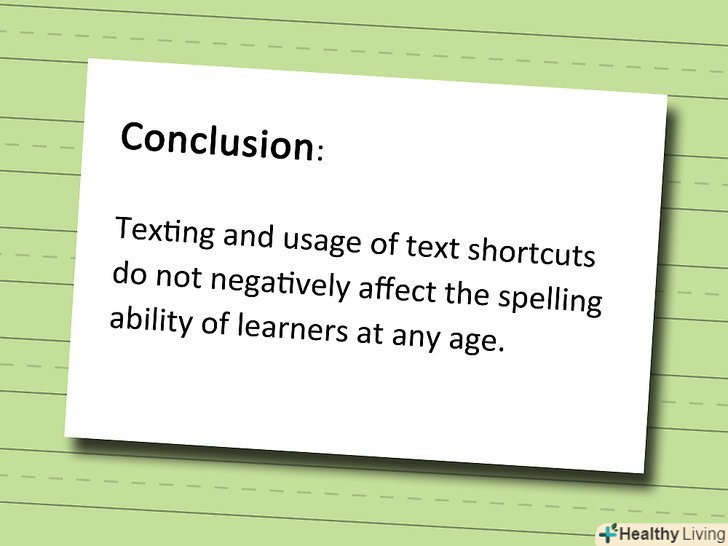 Conclusion:

Texting and usage of text shortcuts do not negatively affect the spelling ability of learners at any age.

Healthy Living